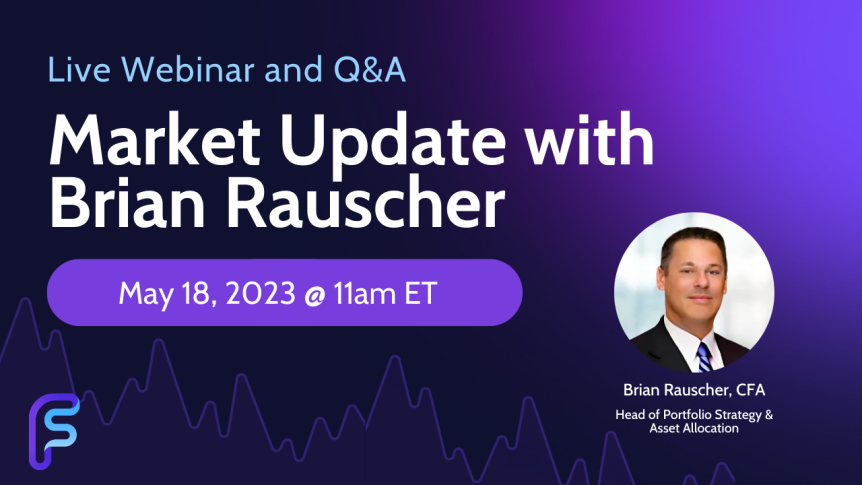 Live Webinar and Q&A

Market Update with Brian Rauscher

May 18, 2023 @ 11am ET

Brian Rauscher, CFA

Head of Portfolio Strategy & Asset Allocation